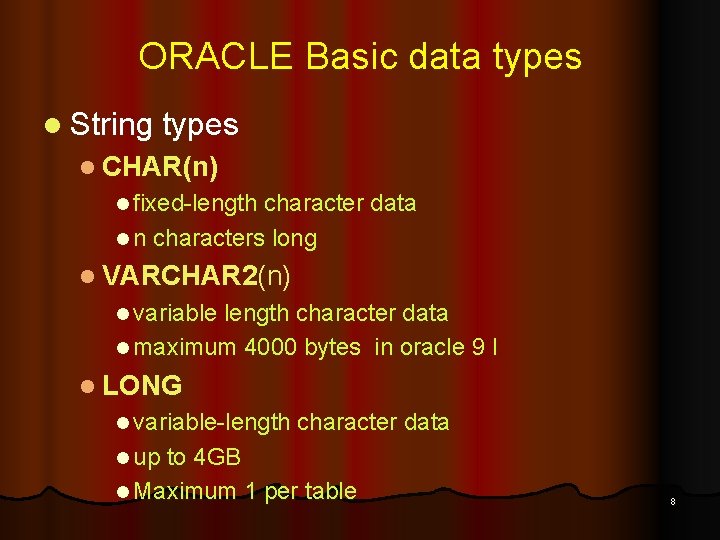 ORACLE Basic data types

• String types
• CHAR(n)
• fixed-length character data
• n characters long
• VARCHAR2(n)
• variable length character data
• maximum 4000 bytes in oracle 9 I
• LONG
• variable-length character data
• up to 4GB
• Maximum 1 per table

8